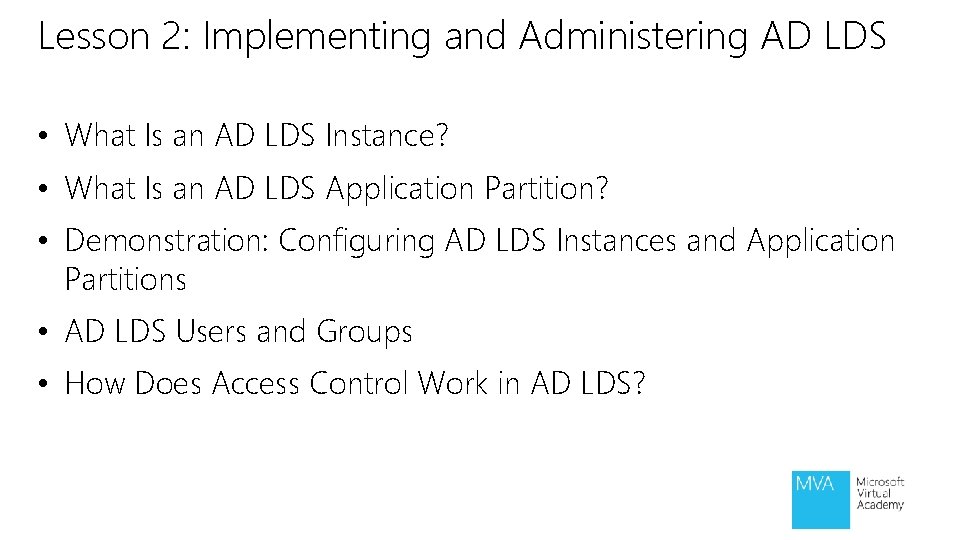 Lesson 2: Implementing and Administering AD LDS

• What Is an AD LDS Instance?
• What Is an AD LDS Application Partition?
• Demonstration: Configuring AD LDS Instances and Application Partitions
• AD LDS Users and Groups
• How Does Access Control Work in AD LDS?

MVA Microsoft Virtual Academy